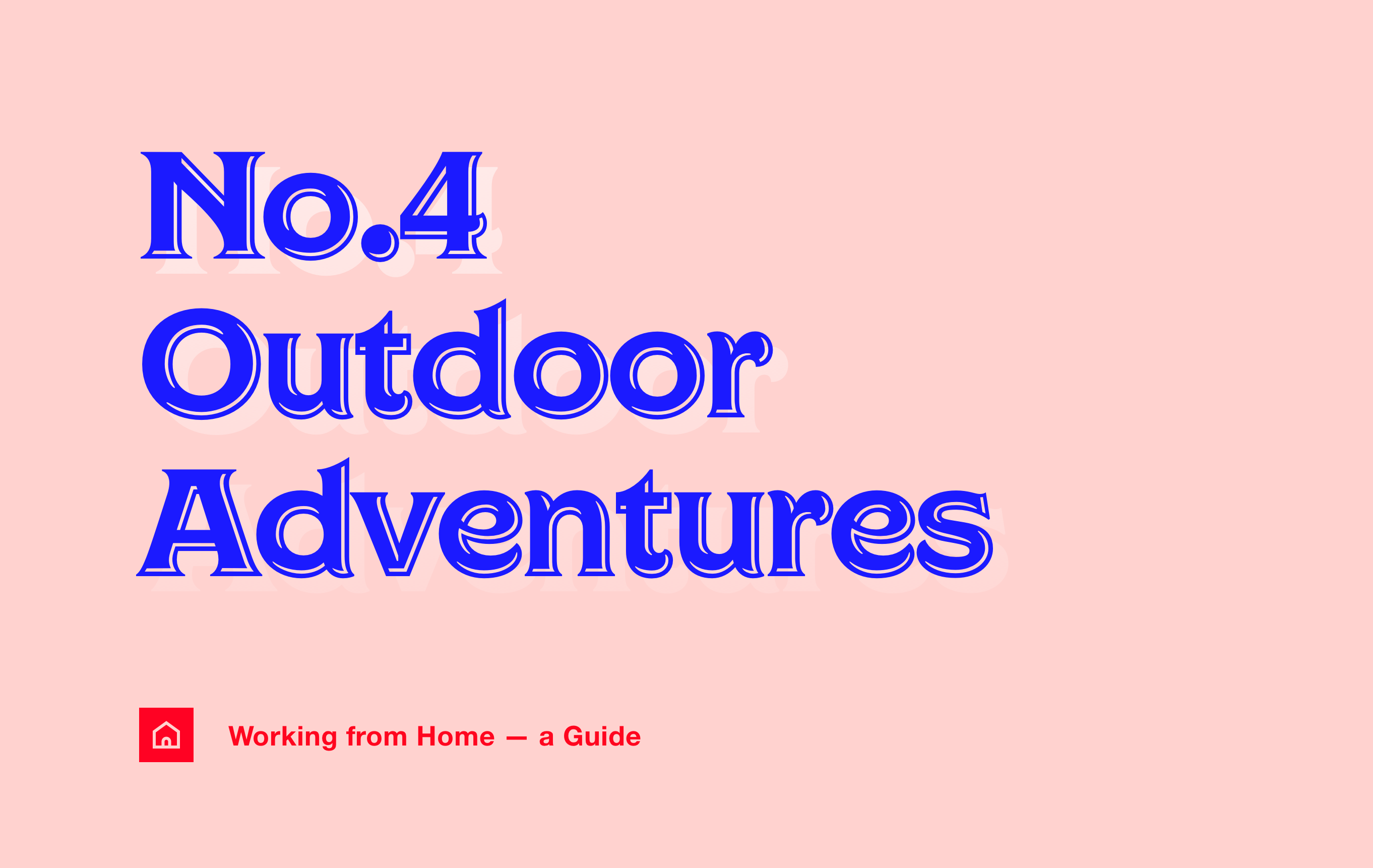 No.4
Outdoor
Adventures

Working from Home — a Guide